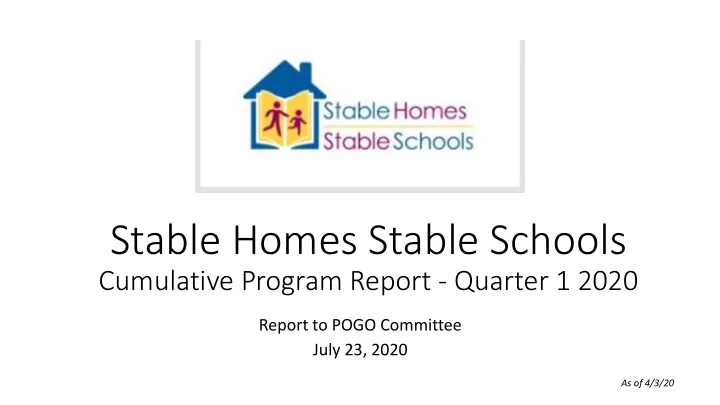 Stable Homes
Stable Schools

Stable Homes Stable Schools
Cumulative Program Report - Quarter 1 2020

Report to POGO Committee
July 23, 2020

As of 4/3/20